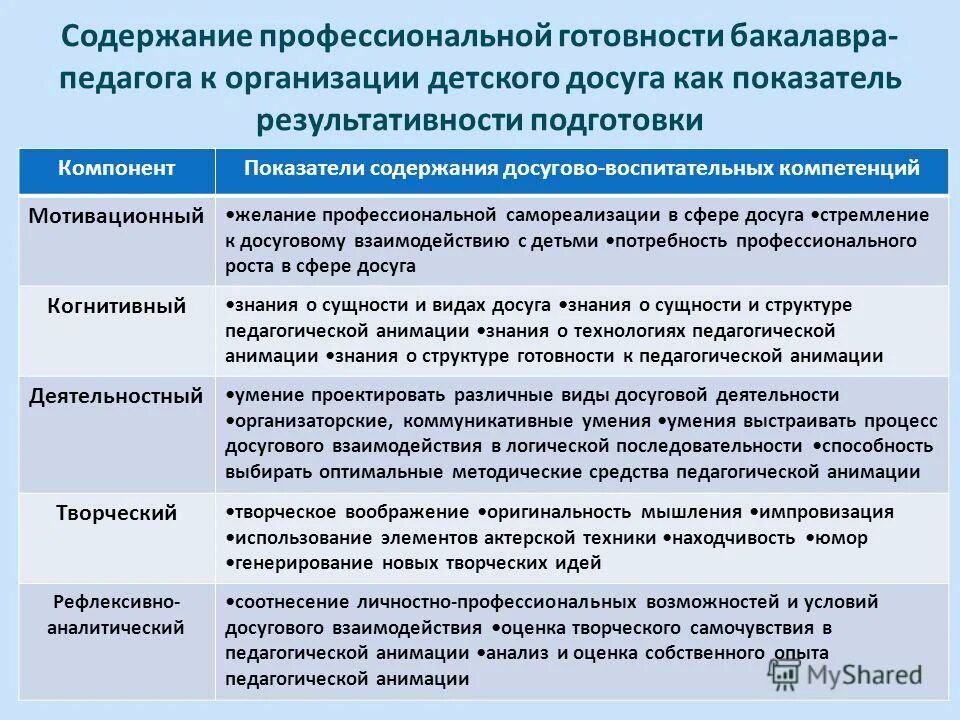 Содержание профессиональной готовности бакалавра-педагога к организации детского досуга как показатель результативности подготовки

| Компонент | Показатели содержания досугово-воспитательных компетенций |
|---|---|
| Мотивационный | •желание профессиональной самореализации в сфере досуга •стремление к досуговому взаимодействию с детьми •потребность профессионального роста в сфере досуга |
| Когнитивный | •знания о сущности и видах досуга •знания о сущности и структуре педагогической анимации •знания о технологиях педагогической анимации •знания о структуре готовности к педагогической анимации |
| Деятельностный | •умение проектировать различные виды досуговой деятельности •организаторские, коммуникативные умения •умения выстраивать процесс досугового взаимодействия в логической последовательности •способность выбирать оптимальные методические средства педагогической анимации |
| Творческий | •творческое воображение •оригинальность мышления •импровизация •использование элементов актерской техники •находчивость •юмор •генерирование новых творческих идей |
| Рефлексивно-аналитический | •соотнесение личностно-профессиональных возможностей и условий досугового взаимодействия •оценка творческого самочувствия в педагогической анимации •анализ и оценка собственного опыта педагогической анимации |

MyShared